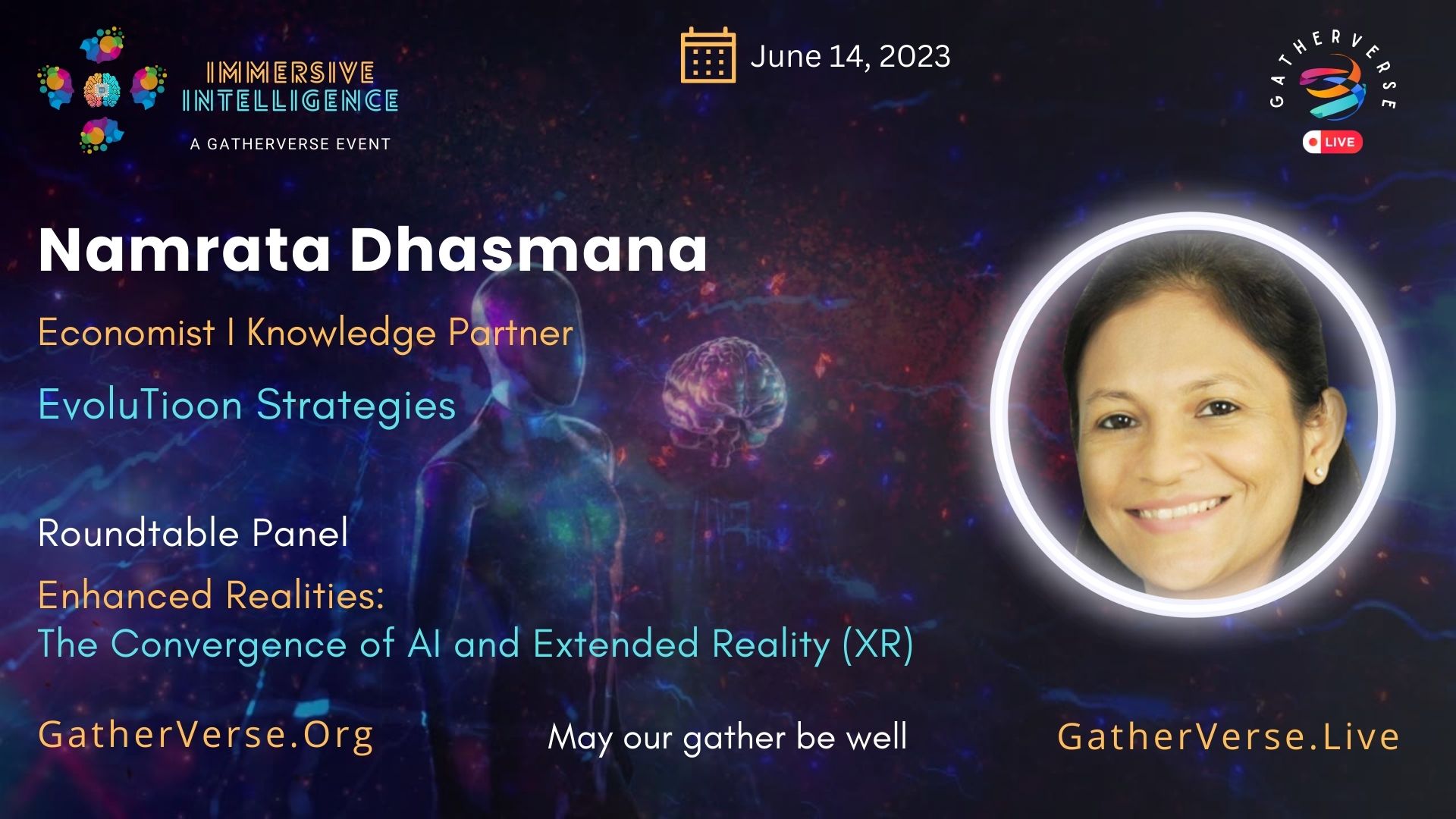 IMMERSIVE INTELLIGENCE
A GATHERVERSE EVENT

June 14, 2023

GATHERVERSE
LIVE

Namrata Dhasmana

Economist I Knowledge Partner

EvoluTioon Strategies

Roundtable Panel

Enhanced Realities:
The Convergence of AI and Extended Reality (XR)

GatherVerse.Org

May our gather be well

GatherVerse.Live